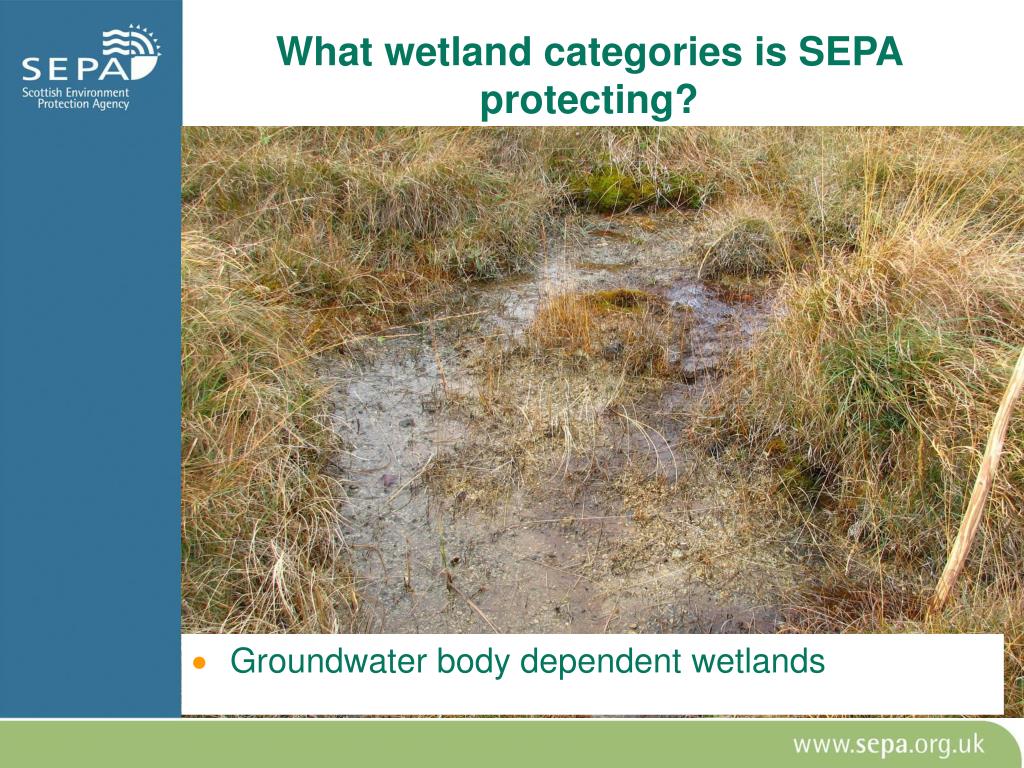 SEPA
Scottish Environment
Protection Agency

What wetland categories is SEPA protecting?

• Groundwater body dependent wetlands

www.sepa.org.uk